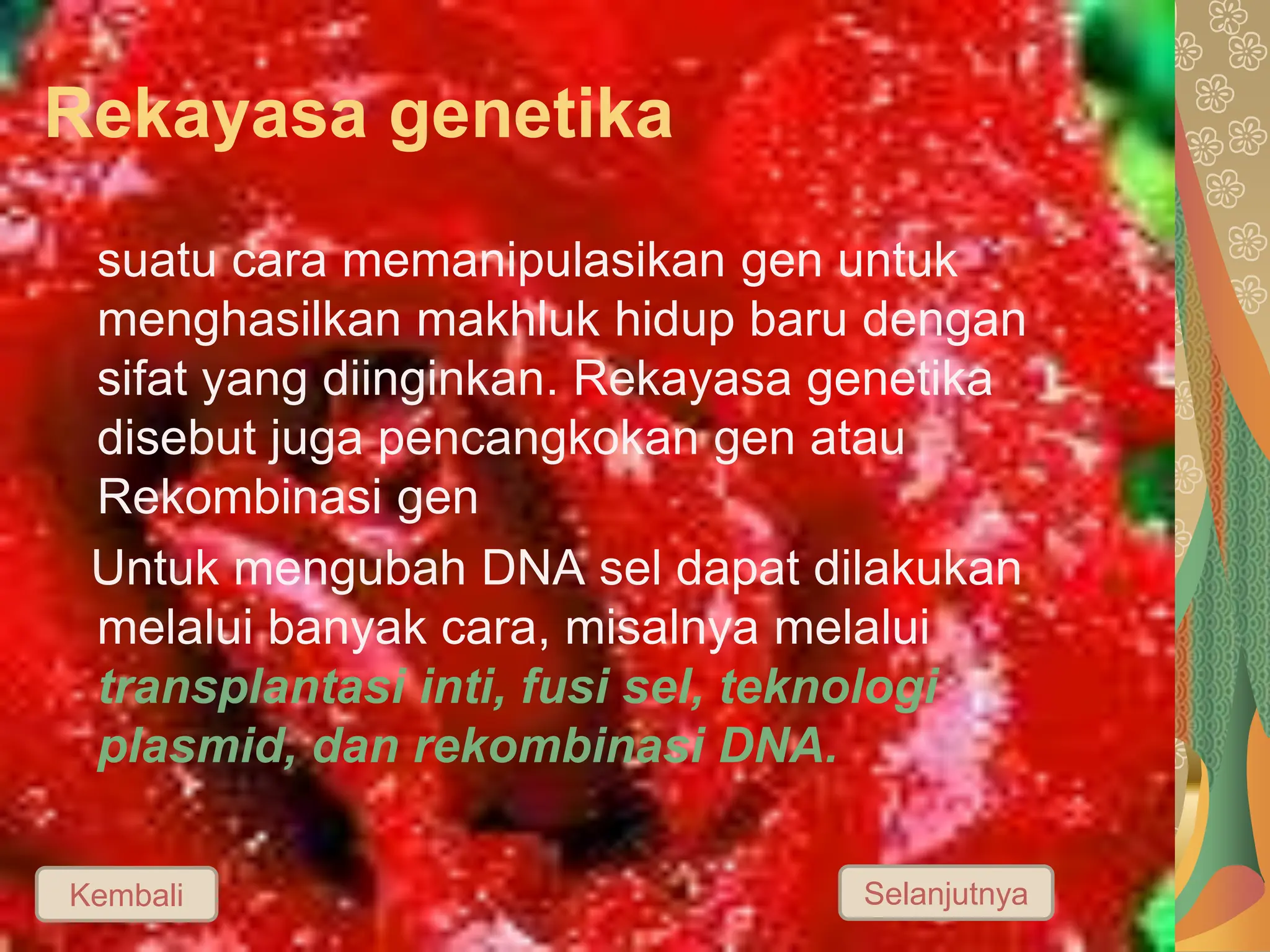 Rekayasa genetika

suatu cara memanipulasikan gen untuk menghasilkan makhluk hidup baru dengan sifat yang diinginkan. Rekayasa genetika disebut juga pencangkokan gen atau Rekombinasi gen

Untuk mengubah DNA sel dapat dilakukan melalui banyak cara, misalnya melalui transplantasi inti, fusi sel, teknologi plasmid, dan rekombinasi DNA.

Kembali

Selanjutnya